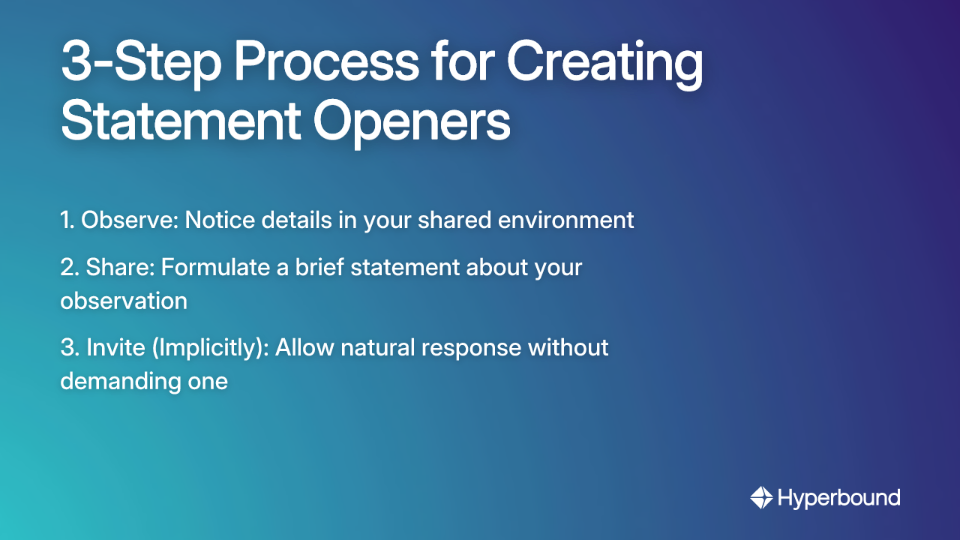 3-Step Process for Creating Statement Openers

1. Observe: Notice details in your shared environment

2. Share: Formulate a brief statement about your observation

3. Invite (Implicitly): Allow natural response without demanding one

Hyperbound